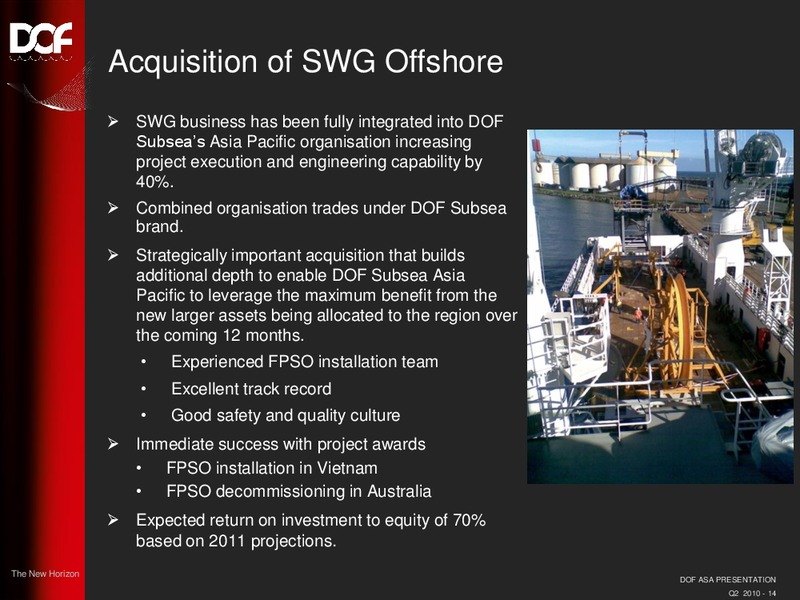 DOF

Acquisition of SWG Offshore

➢ SWG business has been fully integrated into DOF Subsea's Asia Pacific organisation increasing project execution and engineering capability by 40%.

➢ Combined organisation trades under DOF Subsea brand.

➢ Strategically important acquisition that builds additional depth to enable DOF Subsea Asia Pacific to leverage the maximum benefit from the new larger assets being allocated to the region over the coming 12 months.

• Experienced FPSO installation team

• Excellent track record

• Good safety and quality culture

➢ Immediate success with project awards

• FPSO installation in Vietnam

• FPSO decommissioning in Australia

➢ Expected return on investment to equity of 70% based on 2011 projections.

The New Horizon

DOF ASA PRESENTATION
Q2 2010 - 14